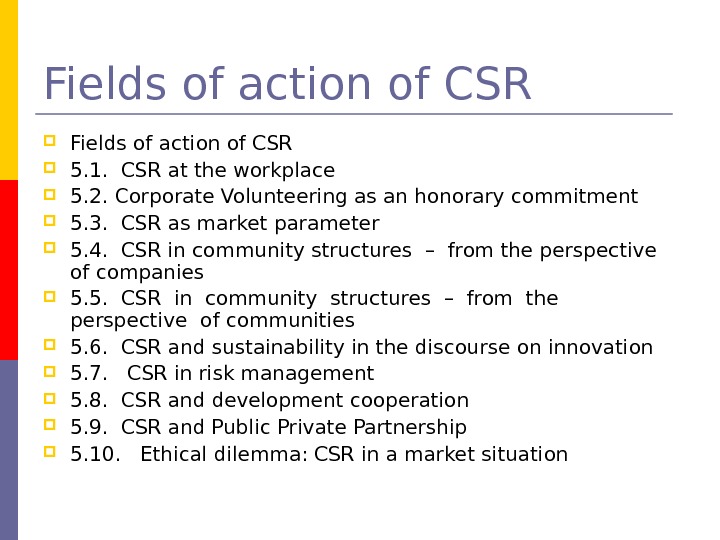 Fields of action of CSR

- Fields of action of CSR
- 5.1. CSR at the workplace
- 5.2. Corporate Volunteering as an honorary commitment
- 5.3. CSR as market parameter
- 5.4. CSR in community structures – from the perspective of companies
- 5.5. CSR in community structures – from the perspective of communities
- 5.6. CSR and sustainability in the discourse on innovation
- 5.7. CSR in risk management
- 5.8. CSR and development cooperation
- 5.9. CSR and Public Private Partnership
- 5.10. Ethical dilemma: CSR in a market situation